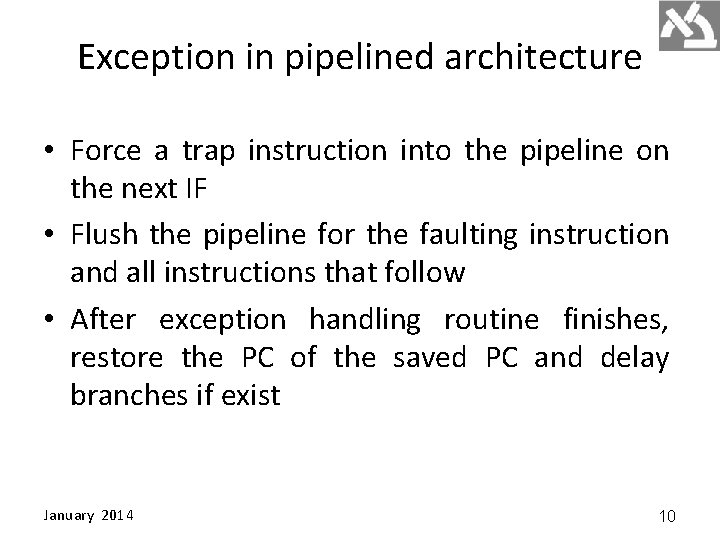 Exception in pipelined architecture

• Force a trap instruction into the pipeline on the next IF

• Flush the pipeline for the faulting instruction and all instructions that follow

• After exception handling routine finishes, restore the PC of the saved PC and delay branches if exist

January 2014

10